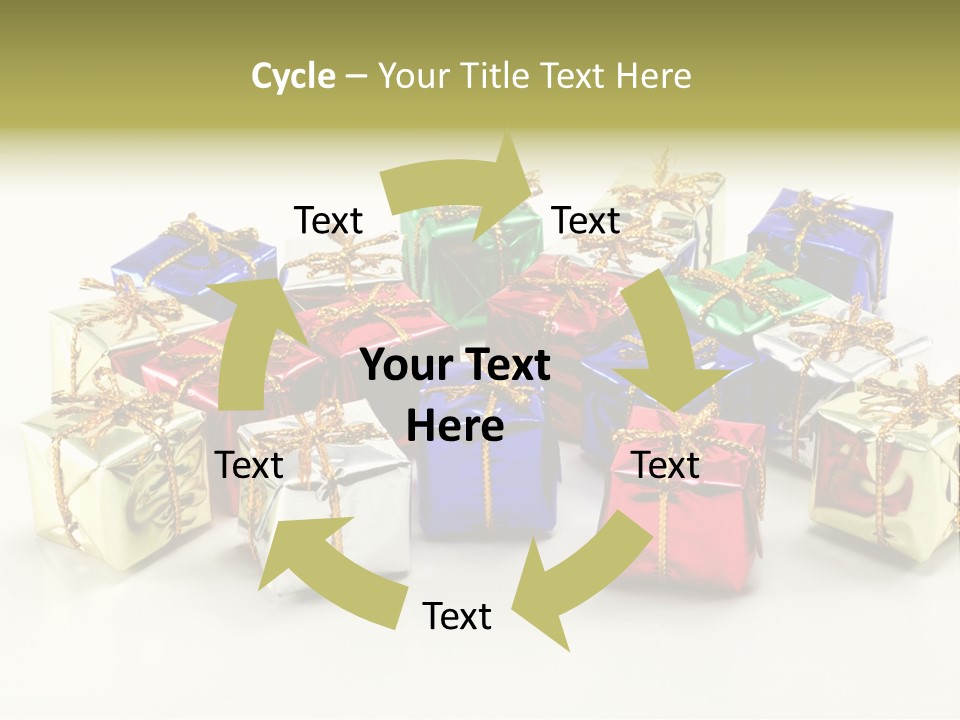 Cycle – Your Title Text Here

Text

Text

Your Text Here

Text

Text

Text